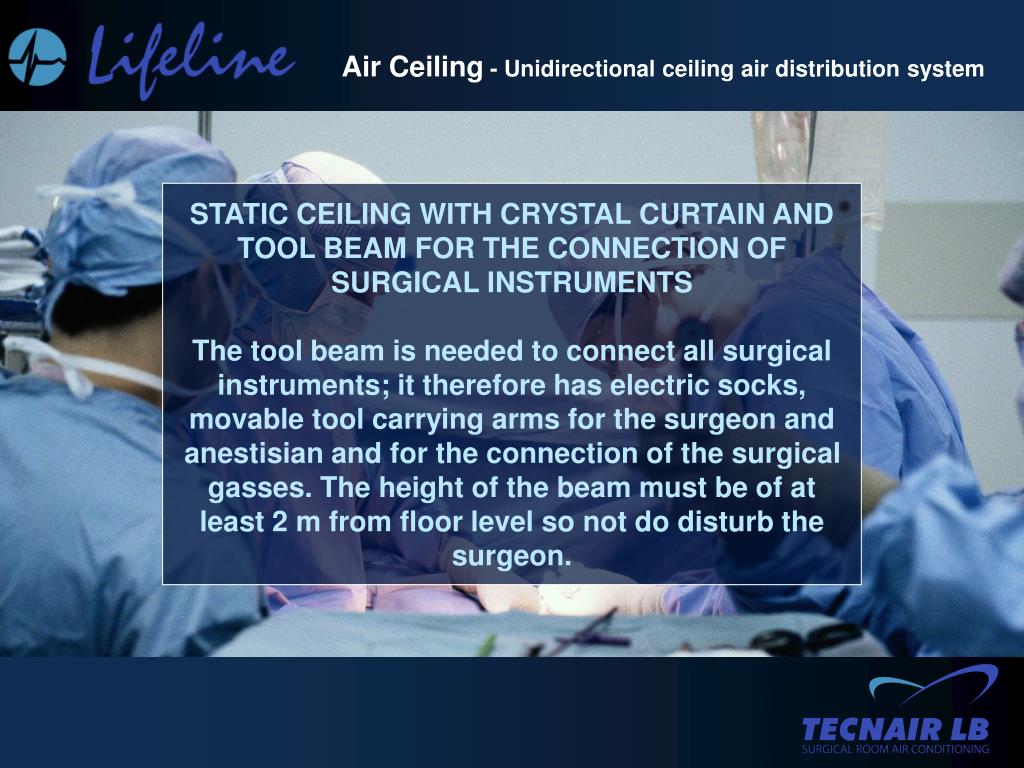 Lifeline

Air Ceiling - Unidirectional ceiling air distribution system

STATIC CEILING WITH CRYSTAL CURTAIN AND TOOL BEAM FOR THE CONNECTION OF SURGICAL INSTRUMENTS

The tool beam is needed to connect all surgical instruments; it therefore has electric socks, movable tool carrying arms for the surgeon and anestisian and for the connection of the surgical gasses. The height of the beam must be of at least 2 m from floor level so not do disturb the surgeon.

TECNAIR LB
SURGICAL ROOM AIR CONDITIONING